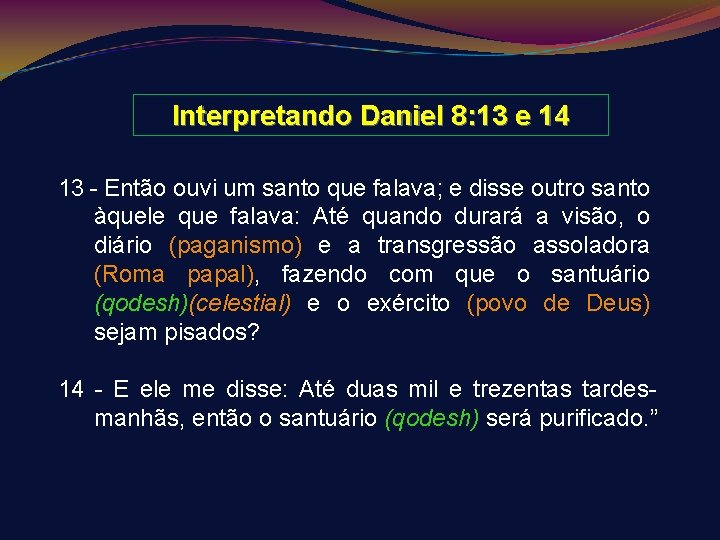 Interpretando Daniel 8:13 e 14

13 - Então ouvi um santo que falava; e disse outro santo àquele que falava: Até quando durará a visão, o diário (paganismo) e a transgressão assoladora (Roma papal), fazendo com que o santuário (qodesh)(celestial) e o exército (povo de Deus) sejam pisados?

14 - E ele me disse: Até duas mil e trezentas tardes-manhãs, então o santuário (qodesh) será purificado.”